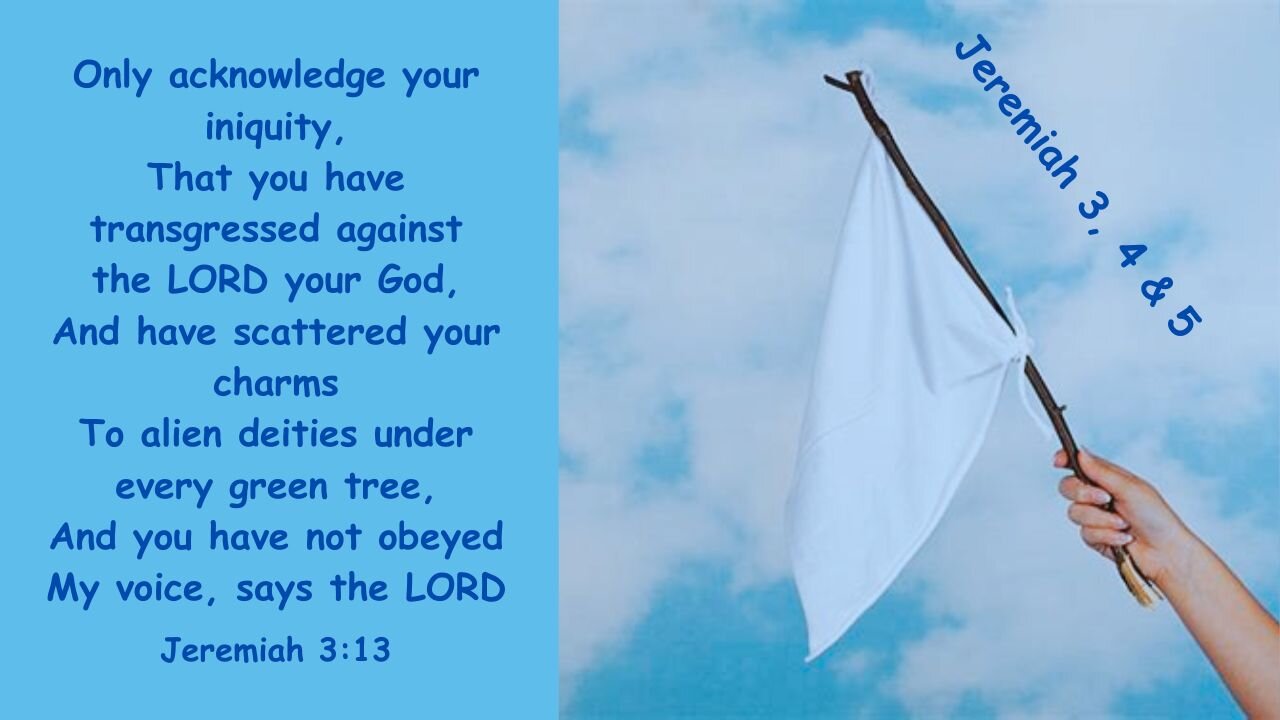 Only acknowledge your iniquity,
That you have transgressed against the LORD your God,
And have scattered your charms
To alien deities under every green tree,
And you have not obeyed My voice, says the LORD

Jeremiah 3:13

Jeremiah 3, 4 & 5